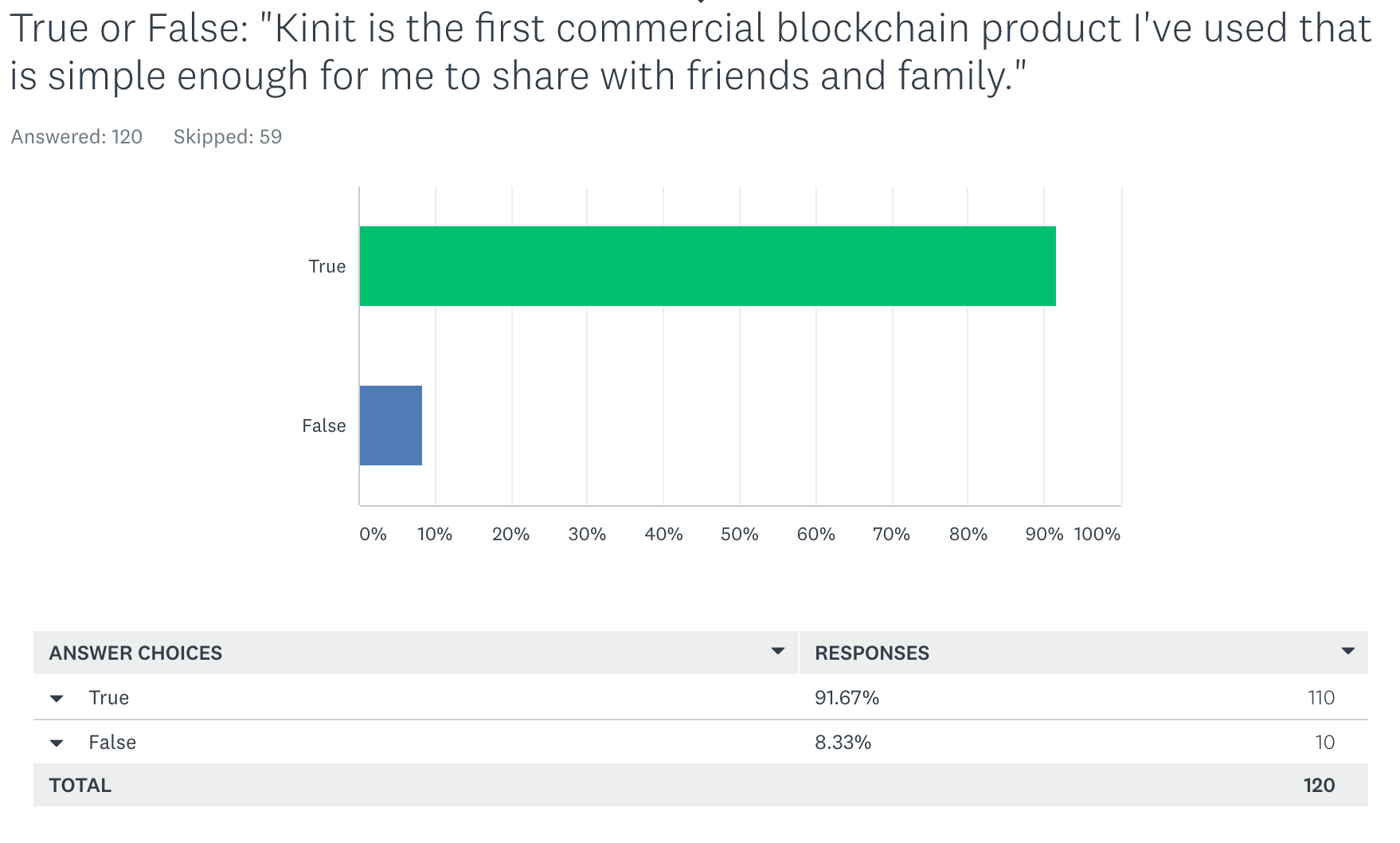 True or False: "Kinit is the first commercial blockchain product I've used that is simple enough for me to share with friends and family."

Answered: 120 Skipped: 59

True

False

0% 10% 20% 30% 40% 50% 60% 70% 80% 90% 100%

| ANSWER CHOICES | RESPONSES | |
|---|---|---|
| True | 91.67% | 110 |
| False | 8.33% | 10 |
| TOTAL | | 120 |